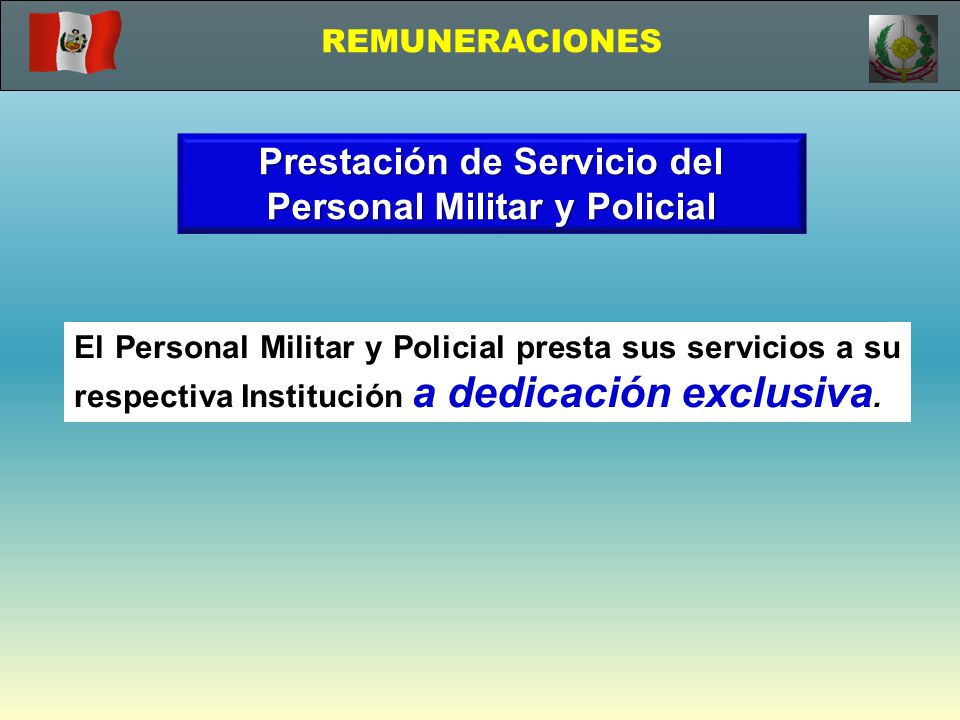 REMUNERACIONES

Prestación de Servicio del Personal Militar y Policial

El Personal Militar y Policial presta sus servicios a su respectiva Institución a dedicación exclusiva.